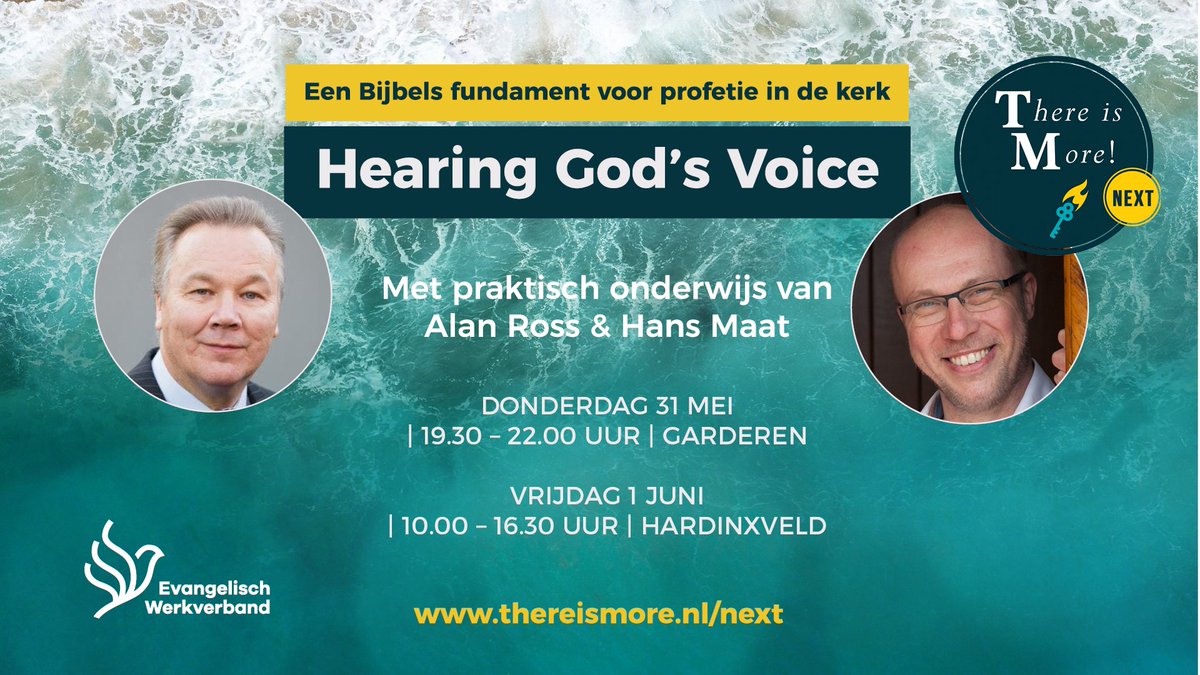 Een Bijbels fundament voor profetie in de kerk

Hearing God's Voice

There is More!

NEXT

Met praktisch onderwijs van Alan Ross & Hans Maat

DONDERDAG 31 MEI
| 19.30 – 22.00 UUR | GARDEREN

VRIJDAG 1 JUNI
| 10.00 – 16.30 UUR | HARDINXVELD

Evangelisch Werkverband

www.thereismore.nl/next